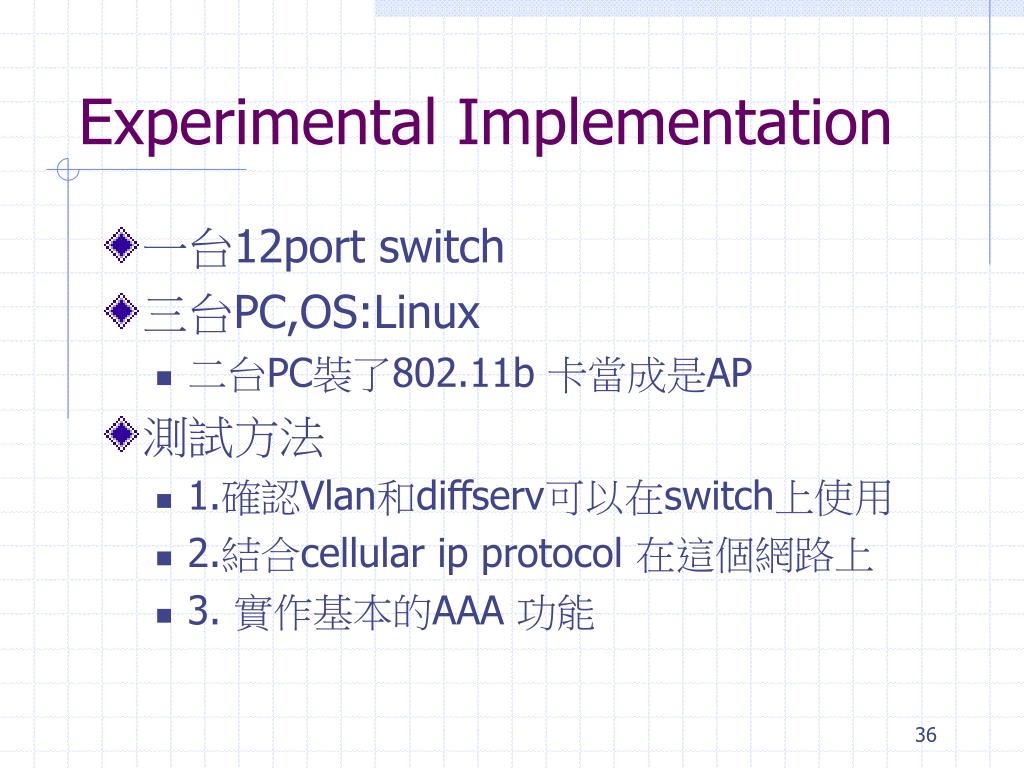 Experimental Implementation

一台12port switch

三台PC,OS:Linux

二台PC裝了802.11b 卡當成是AP

測試方法

1.確認Vlan和diffserv可以在switch上使用

2.結合cellular ip protocol 在這個網路上

3. 實作基本的AAA 功能

36